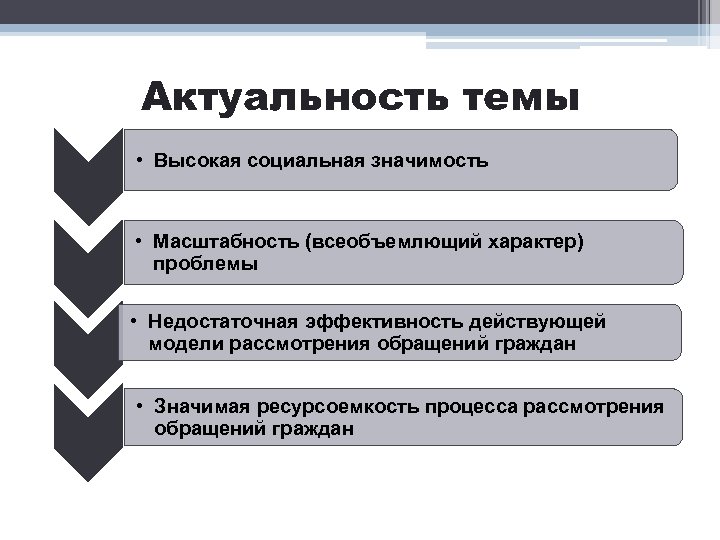 Актуальность темы

• Высокая социальная значимость

• Масштабность (всеобъемлющий характер) проблемы

• Недостаточная эффективность действующей модели рассмотрения обращений граждан

• Значимая ресурсоемкость процесса рассмотрения обращений граждан